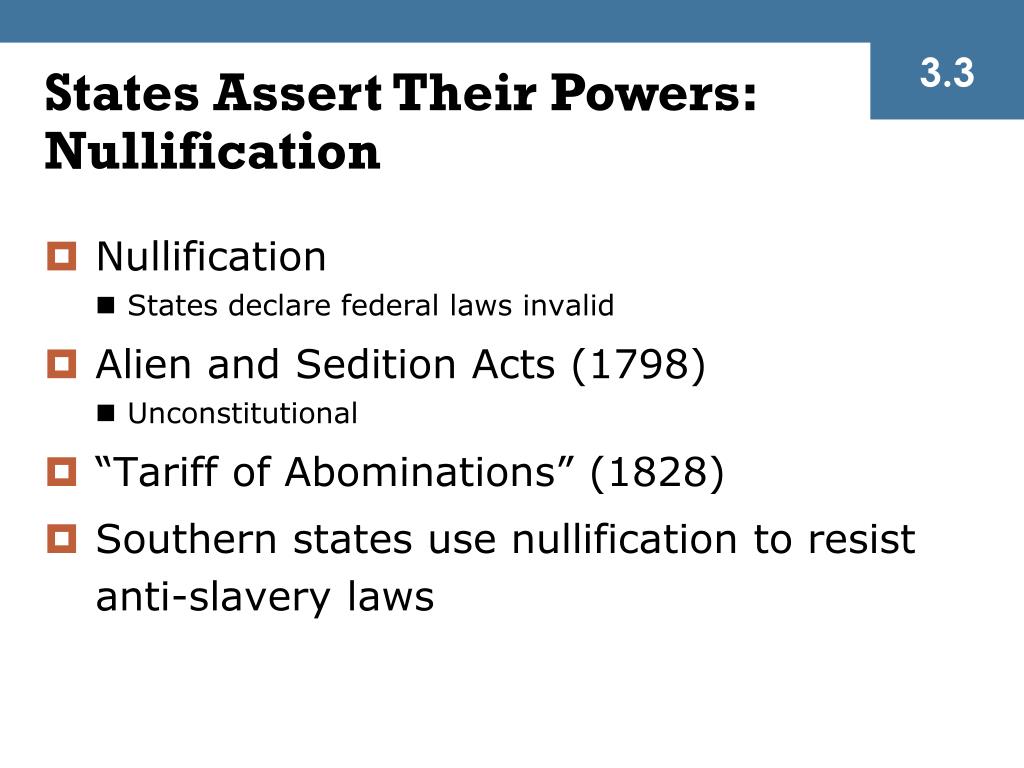 3.3

States Assert Their Powers: Nullification

Nullification

States declare federal laws invalid

Alien and Sedition Acts (1798)

Unconstitutional

“Tariff of Abominations” (1828)

Southern states use nullification to resist anti-slavery laws